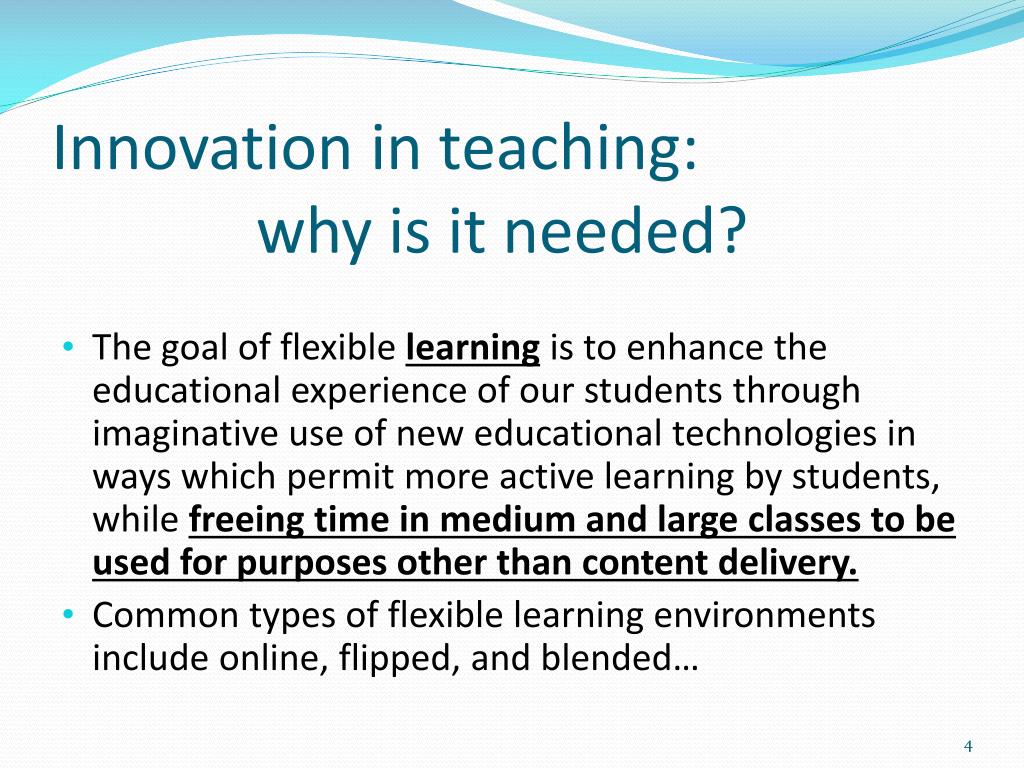 Innovation in teaching:
why is it needed?

• The goal of flexible learning is to enhance the educational experience of our students through imaginative use of new educational technologies in ways which permit more active learning by students, while freeing time in medium and large classes to be used for purposes other than content delivery.
• Common types of flexible learning environments include online, flipped, and blended…

4